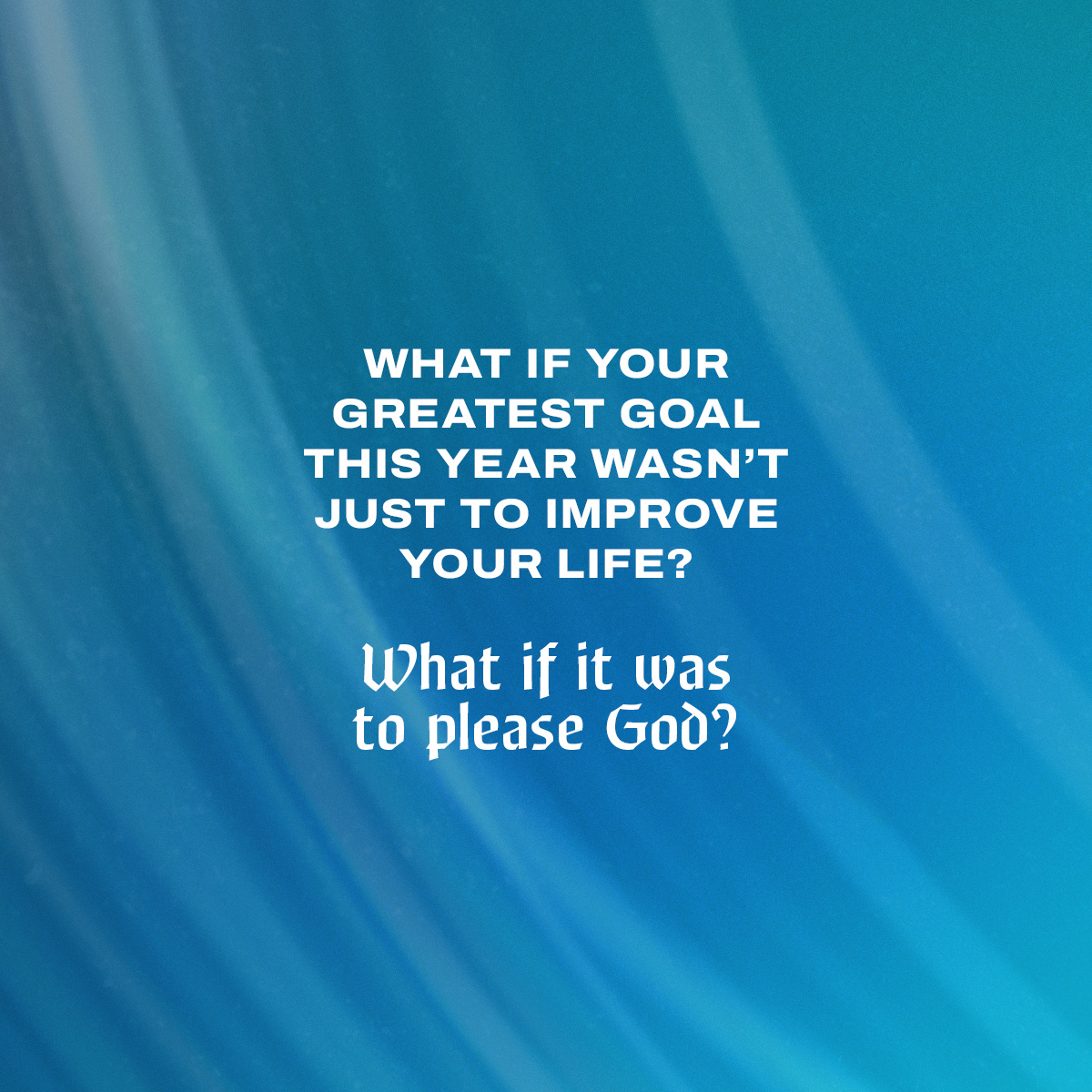 WHAT IF YOUR GREATEST GOAL THIS YEAR WASN'T JUST TO IMPROVE YOUR LIFE?

What if it was to please God?